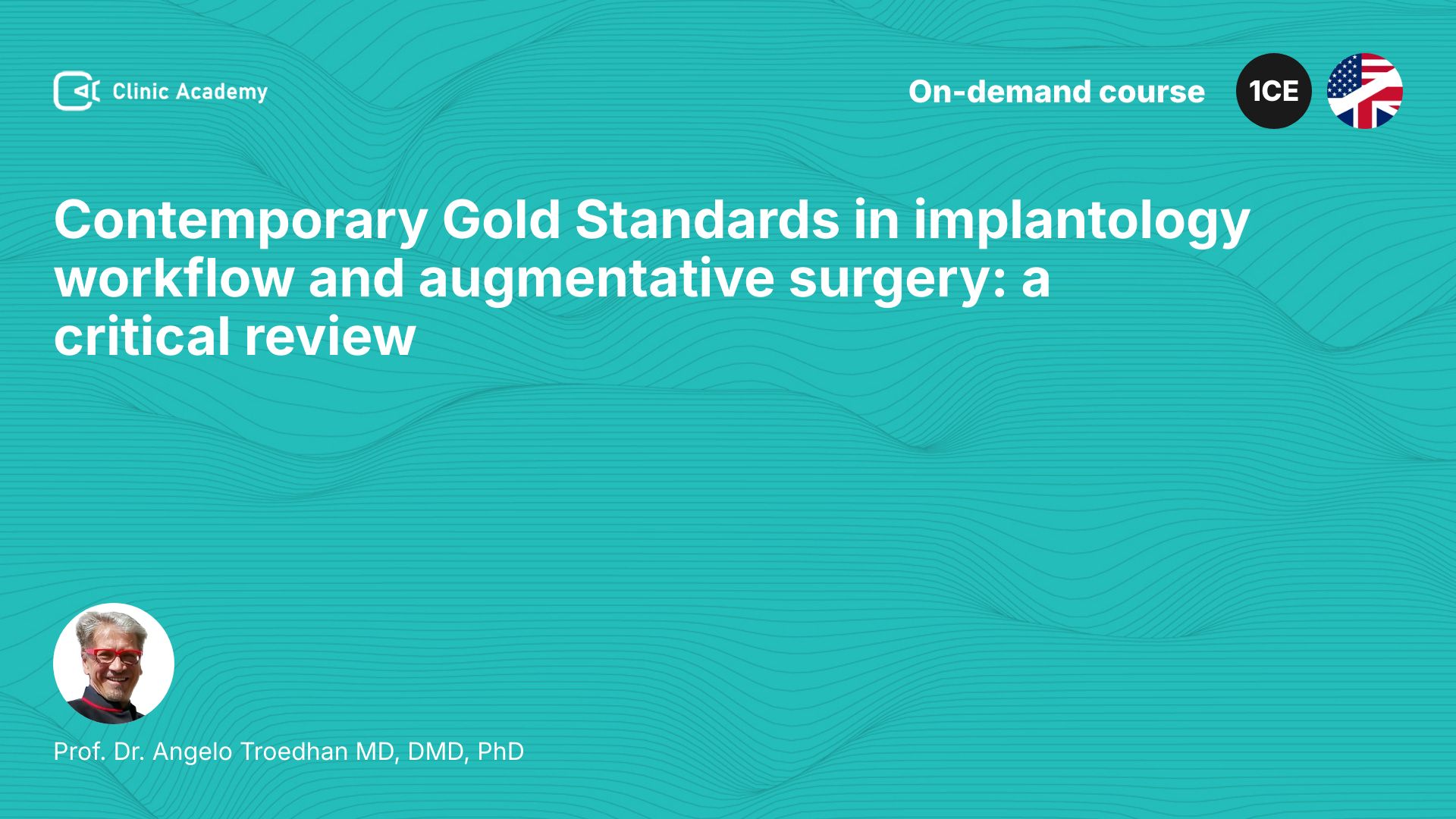 Clinic Academy

On-demand course

1CE

Contemporary Gold Standards in implantology workflow and augmentative surgery: a critical review

Prof. Dr. Angelo Troedhan MD, DMD, PhD